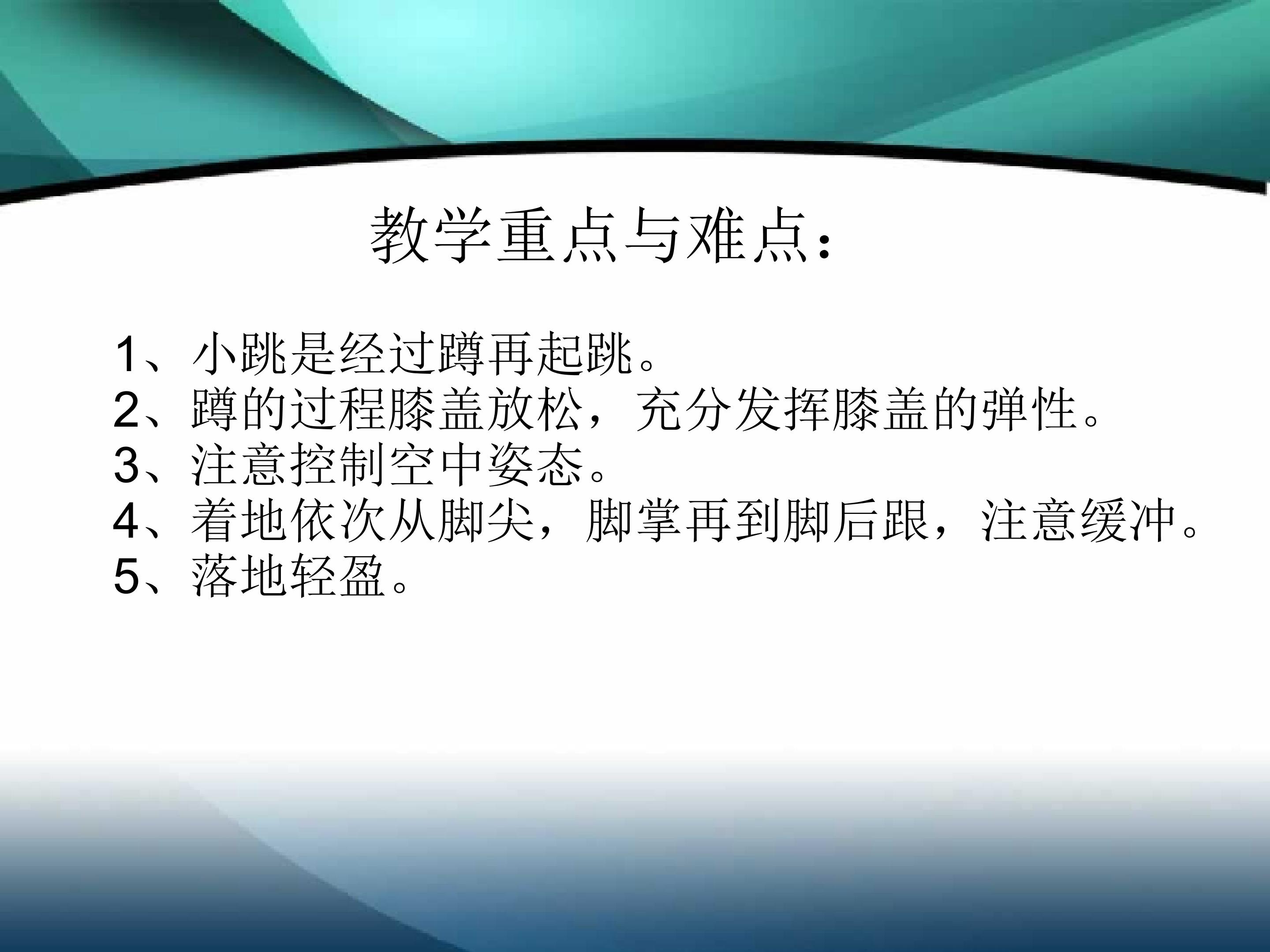 教学重点与难点：

1、小跳是经过蹲再起跳。
2、蹲的过程膝盖放松，充分发挥膝盖的弹性。
3、注意控制空中姿态。
4、着地依次从脚尖，脚掌再到脚后跟，注意缓冲。
5、落地轻盈。